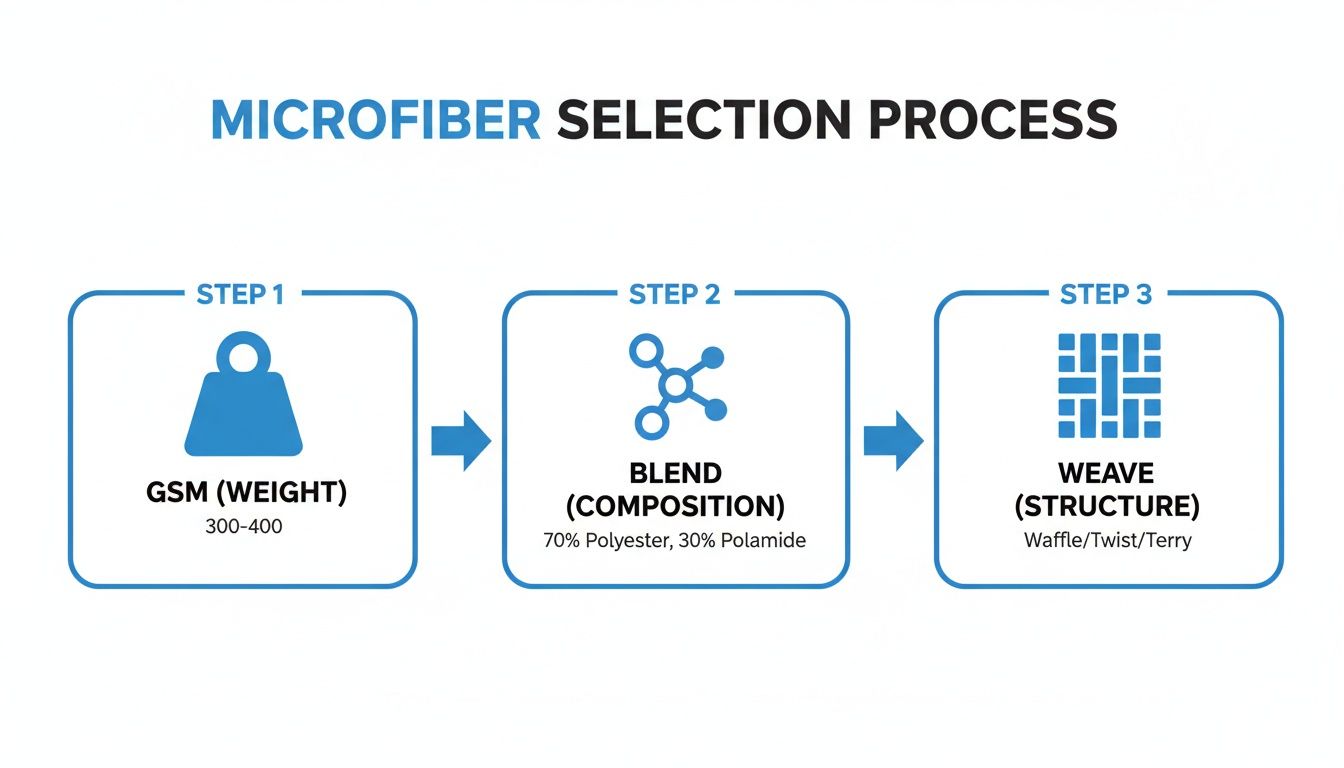 MICROFIBER SELECTION PROCESS

STEP 1

GSM (WEIGHT)

300-400

STEP 2

BLEND (COMPOSITION)

70% Polyester, 30% Polamide

STEP 3

WEAVE (STRUCTURE)

Waffle/Twist/Terry